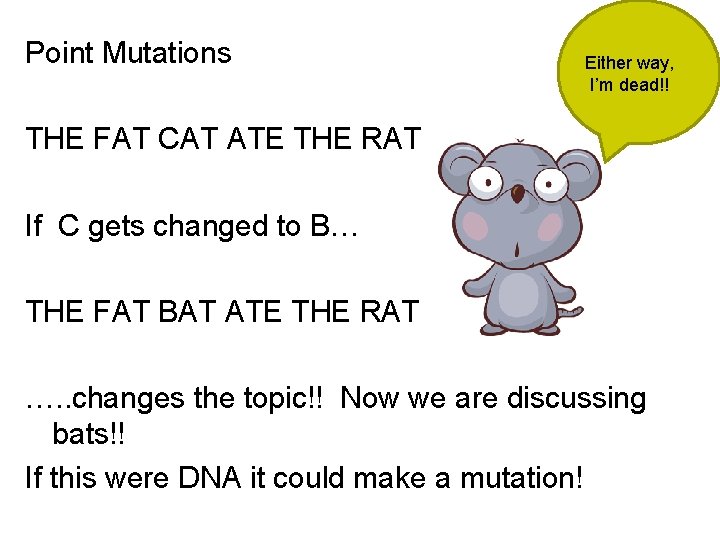 Point Mutations

Either way, I'm dead!!

THE FAT CAT ATE THE RAT

If C gets changed to B…

THE FAT BAT ATE THE RAT

…..changes the topic!! Now we are discussing bats!!

If this were DNA it could make a mutation!